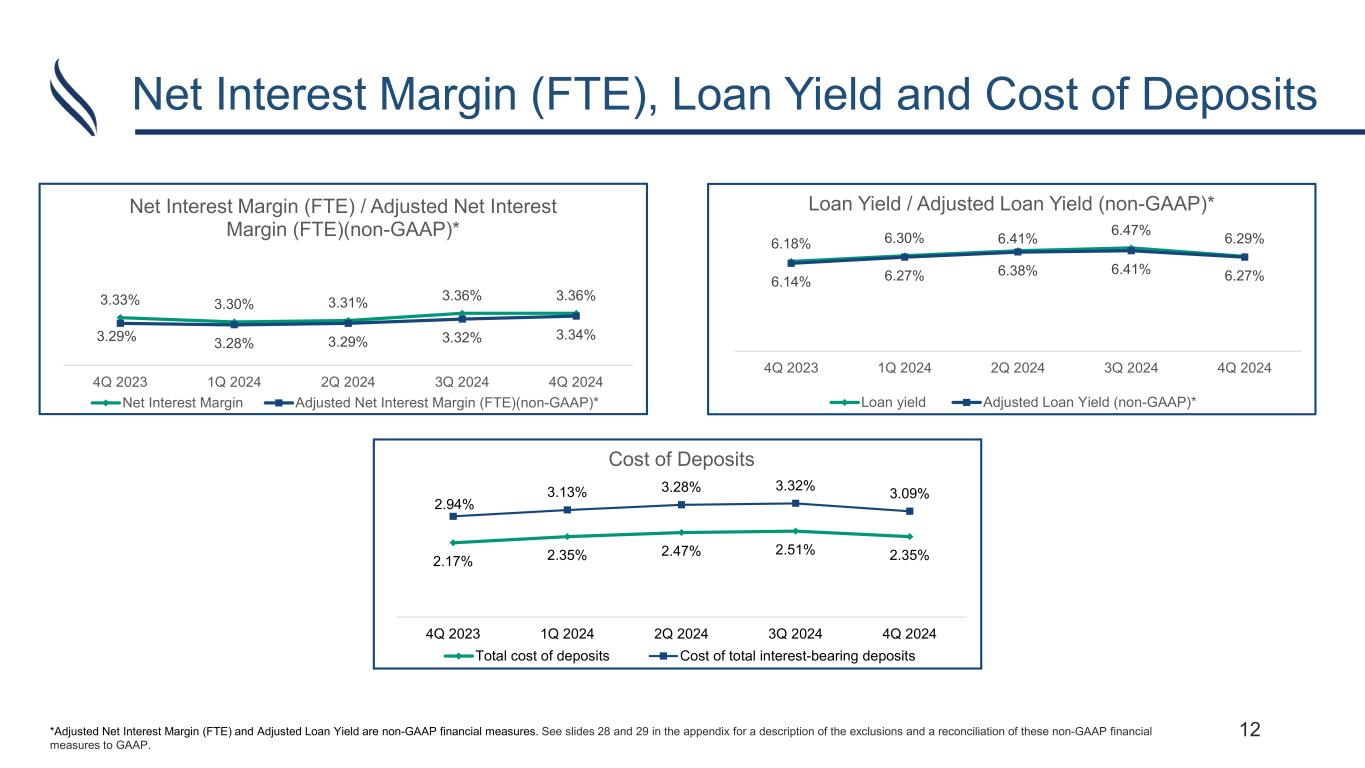 Net Interest Margin (FTE), Loan Yield and Cost of Deposits

Net Interest Margin (FTE) / Adjusted Net Interest Margin (FTE)(non-GAAP)*

3.33% 3.30% 3.31% 3.36% 3.36%
3.29% 3.28% 3.29% 3.32% 3.34%

4Q 2023 1Q 2024 2Q 2024 3Q 2024 4Q 2024

Net Interest Margin
Adjusted Net Interest Margin (FTE)(non-GAAP)*

Loan Yield / Adjusted Loan Yield (non-GAAP)*

6.18% 6.30% 6.41% 6.47% 6.29%
6.14% 6.27% 6.38% 6.41% 6.27%

4Q 2023 1Q 2024 2Q 2024 3Q 2024 4Q 2024

Loan yield
Adjusted Loan Yield (non-GAAP)*

Cost of Deposits

2.94% 3.13% 3.28% 3.32% 3.09%
2.17% 2.35% 2.47% 2.51% 2.35%

4Q 2023 1Q 2024 2Q 2024 3Q 2024 4Q 2024

Total cost of deposits
Cost of total interest-bearing deposits

*Adjusted Net Interest Margin (FTE) and Adjusted Loan Yield are non-GAAP financial measures. See slides 28 and 29 in the appendix for a description of the exclusions and a reconciliation of these non-GAAP financial measures to GAAP.

12